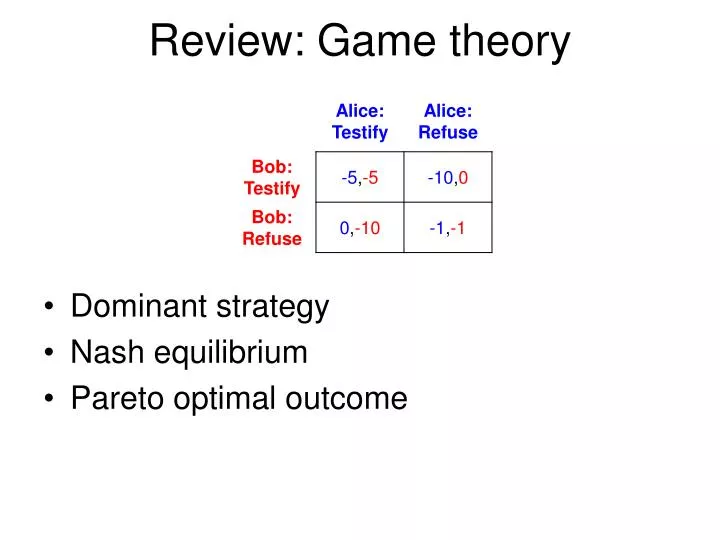 Review: Game theory

| | Alice: Testify | Alice: Refuse |
|---|---|---|
| Bob: Testify | -5,-5 | -10,0 |
| Bob: Refuse | 0,-10 | -1,-1 |

• Dominant strategy
• Nash equilibrium
• Pareto optimal outcome